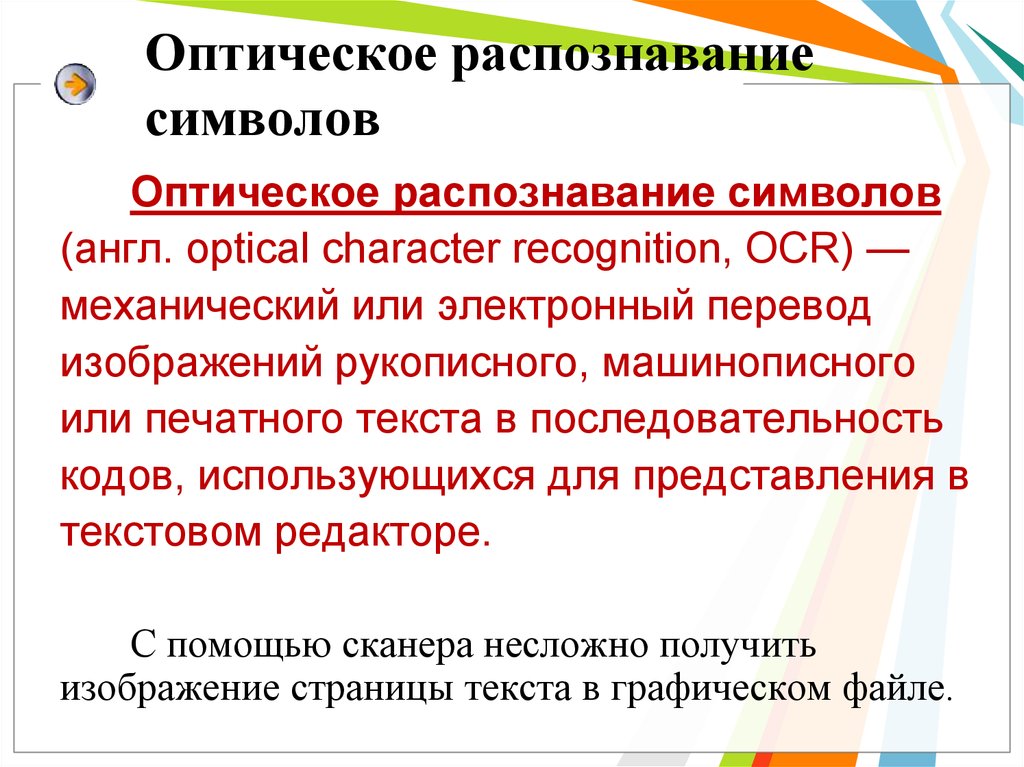 Оптическое распознавание символов

Оптическое распознавание символов (англ. optical character recognition, OCR) — механический или электронный перевод изображений рукописного, машинописного или печатного текста в последовательность кодов, использующихся для представления в текстовом редакторе.

С помощью сканера несложно получить изображение страницы текста в графическом файле.